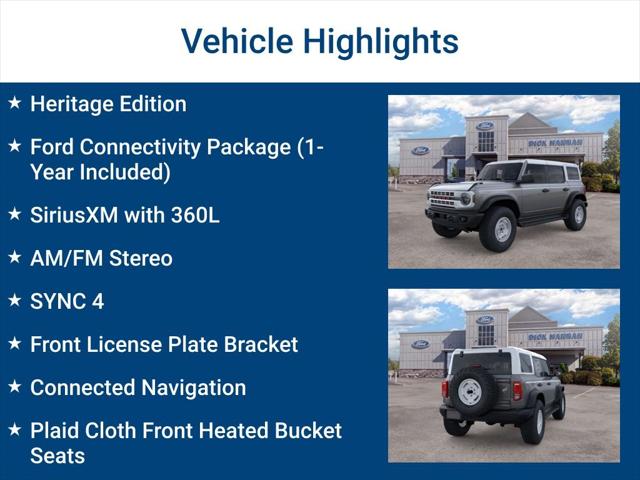 Vehicle Highlights

★ Heritage Edition

★ Ford Connectivity Package (1-Year Included)

★ SiriusXM with 360L

★ AM/FM Stereo

★ SYNC 4

★ Front License Plate Bracket

★ Connected Navigation

★ Plaid Cloth Front Heated Bucket Seats

Ford
Ford
DICK HANNAH

Ford
Ford
DICK HANNAH